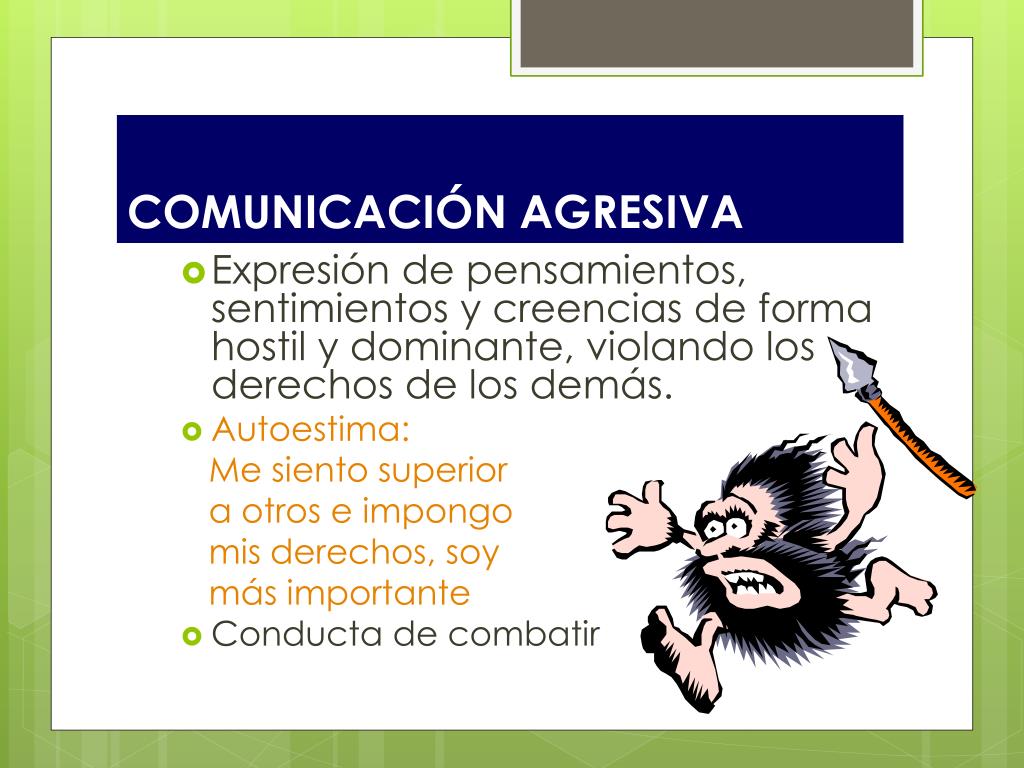 COMUNICACIÓN AGRESIVA

Expresión de pensamientos, sentimientos y creencias de forma hostil y dominante, violando los derechos de los demás.

Autoestima:
Me siento superior a otros e impongo mis derechos, soy más importante

Conducta de combatir